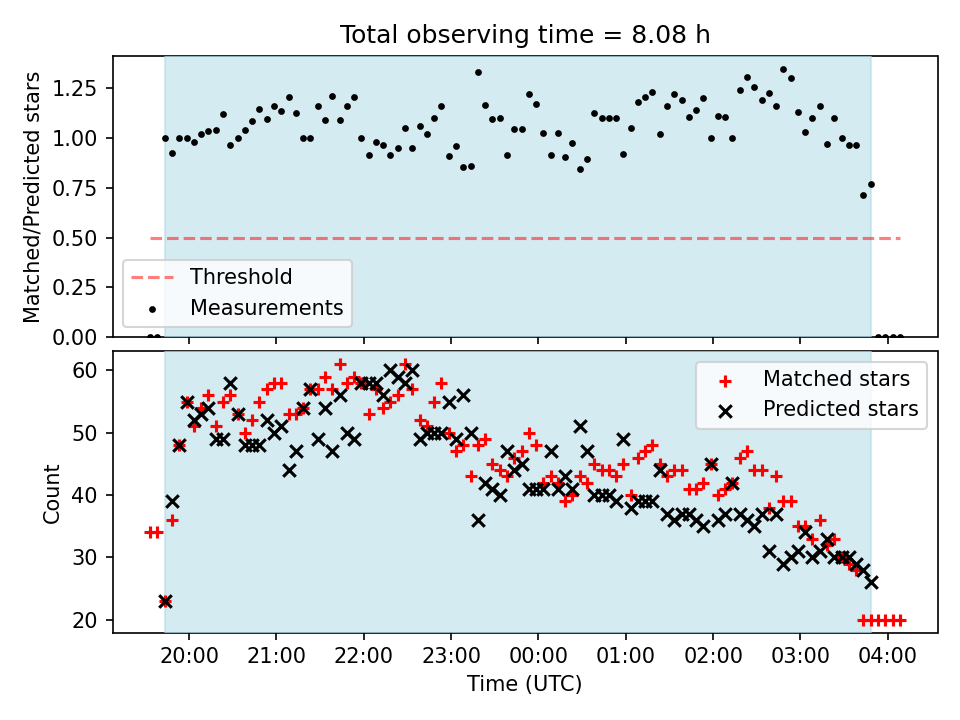 Total observing time = 8.08 h

Matched/Predicted stars

1.25
1.00
0.75
0.50
0.25
0.00

Threshold
Measurements

Count

60
50
40
30
20

Matched stars
Predicted stars

20:00
21:00
22:00
23:00
00:00
01:00
02:00
03:00
04:00

Time (UTC)